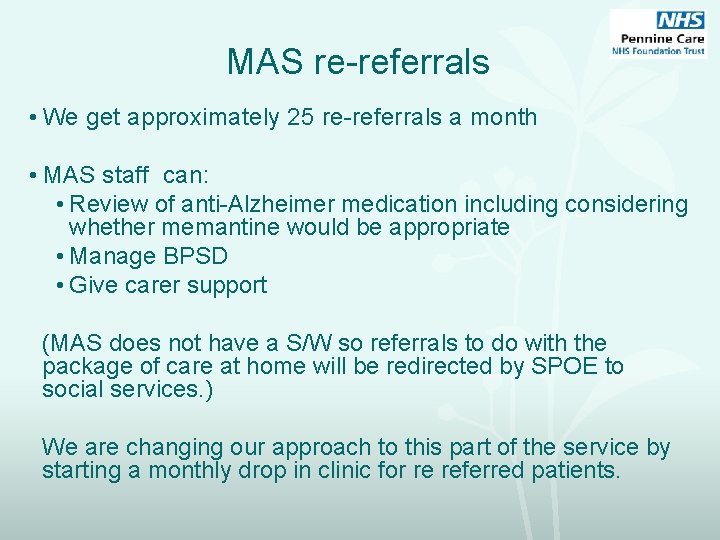 NHS
Pennine Care
NHS Foundation Trust

MAS re-referrals

• We get approximately 25 re-referrals a month

• MAS staff can:
  • Review of anti-Alzheimer medication including considering whether memantine would be appropriate
  • Manage BPSD
  • Give carer support

(MAS does not have a S/W so referrals to do with the package of care at home will be redirected by SPOE to social services.)

We are changing our approach to this part of the service by starting a monthly drop in clinic for re referred patients.